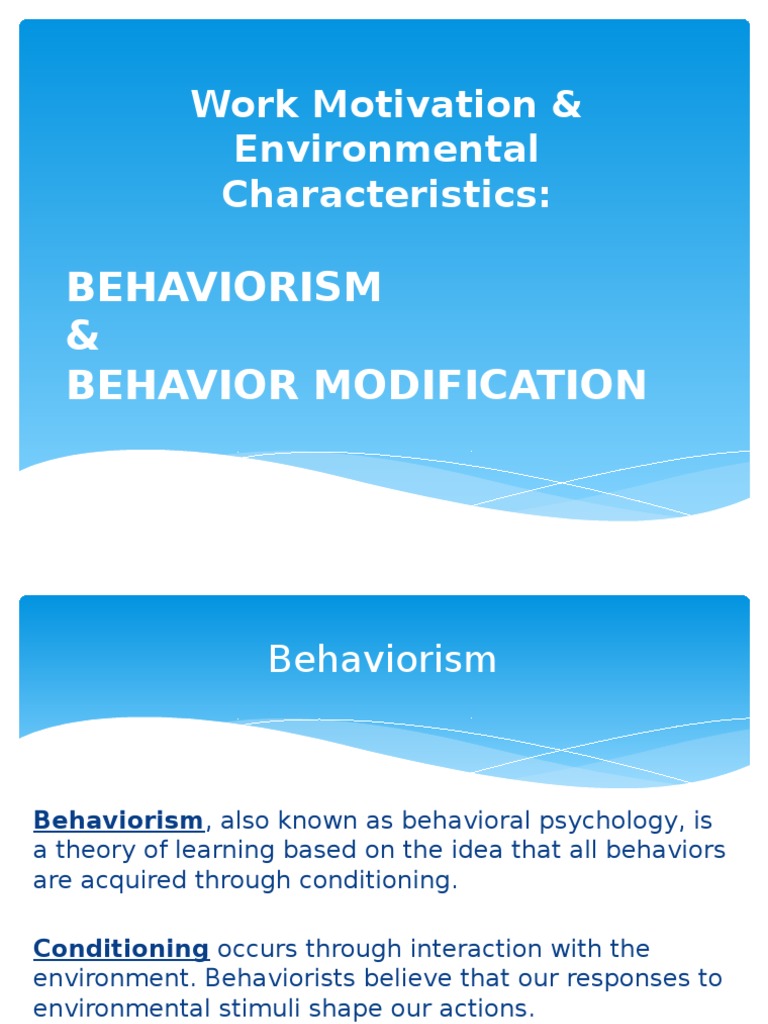 Work Motivation & Environmental Characteristics:

BEHAVIORISM
&
BEHAVIOR MODIFICATION

Behaviorism

Behaviorism, also known as behavioral psychology, is a theory of learning based on the idea that all behaviors are acquired through conditioning.

Conditioning occurs through interaction with the environment. Behaviorists believe that our responses to environmental stimuli shape our actions.